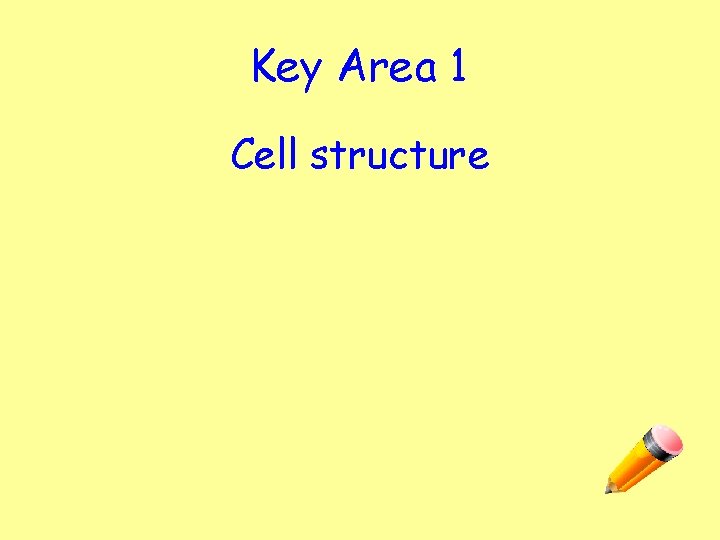 Key Area 1

Cell structure